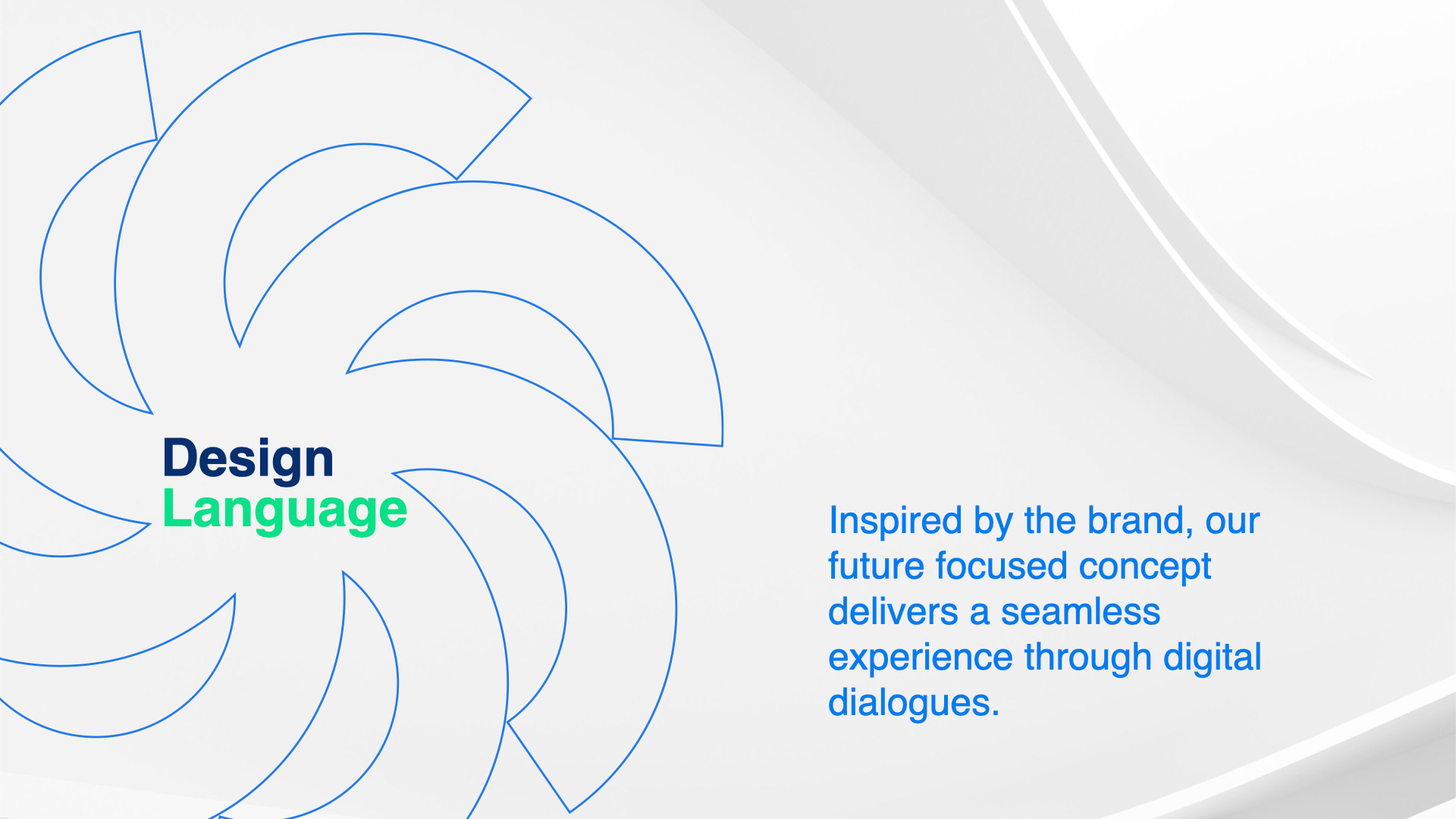 Design
Language

Inspired by the brand, our future focused concept delivers a seamless experience through digital dialogues.